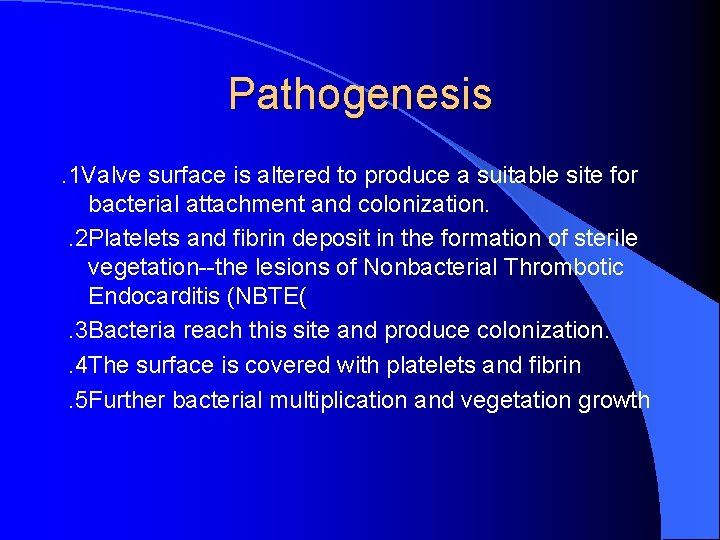 Pathogenesis

.1Valve surface is altered to produce a suitable site for bacterial attachment and colonization.

.2Platelets and fibrin deposit in the formation of sterile vegetation--the lesions of Nonbacterial Thrombotic Endocarditis (NBTE(

.3Bacteria reach this site and produce colonization.

.4The surface is covered with platelets and fibrin

.5Further bacterial multiplication and vegetation growth